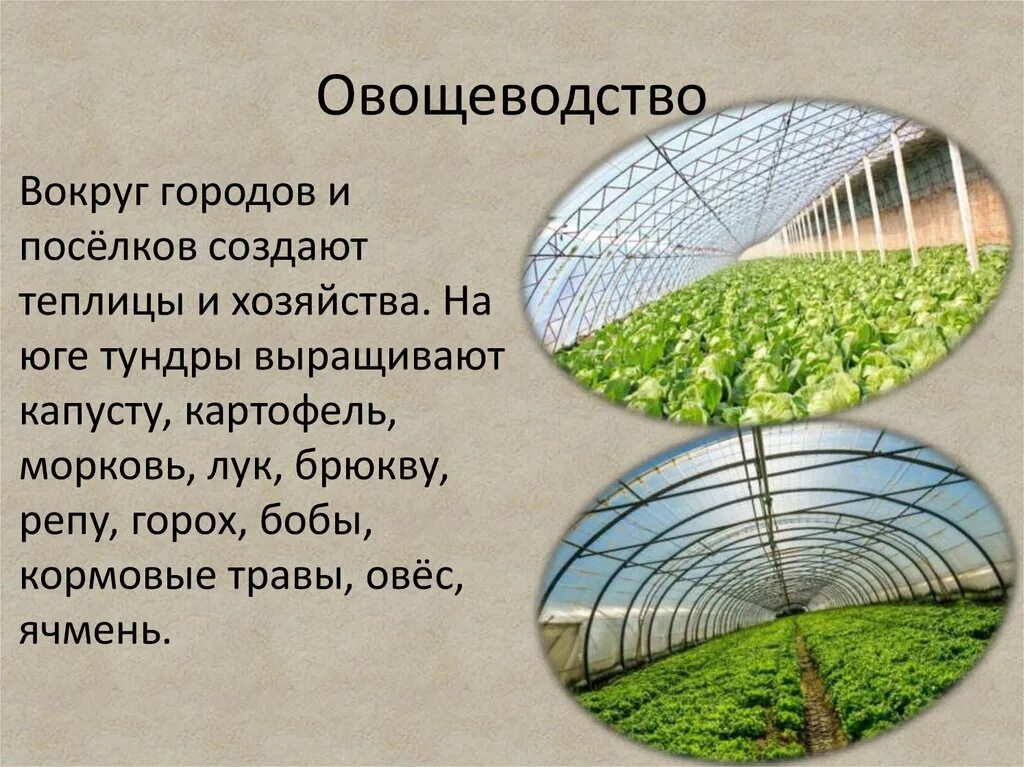 Овощеводство

Вокруг городов и посёлков создают теплицы и хозяйства. На юге тундры выращивают капусту, картофель, морковь, лук, брюкву, репу, горох, бобы, кормовые травы, овёс, ячмень.